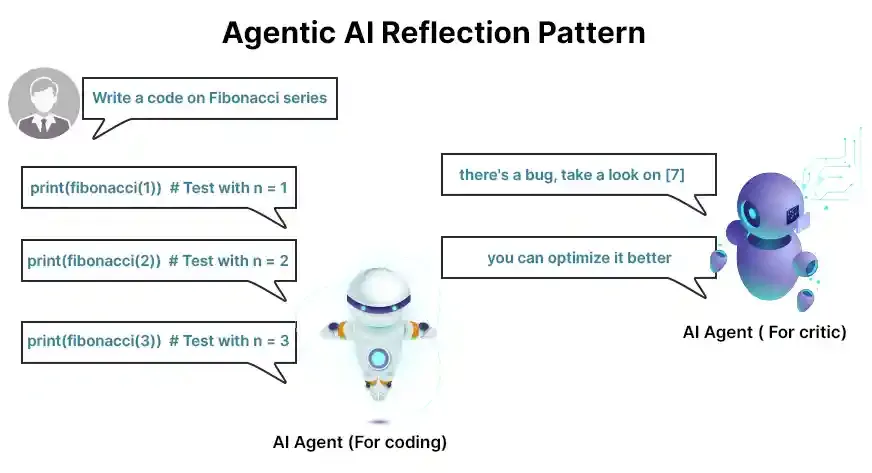 Agentic AI Reflection Pattern

Write a code on Fibonacci series

print(fibonacci(1)) # Test with n = 1

print(fibonacci(2)) # Test with n = 2

print(fibonacci(3)) # Test with n = 3

AI Agent (For coding)

there's a bug, take a look on [7]

you can optimize it better

AI Agent ( For critic)